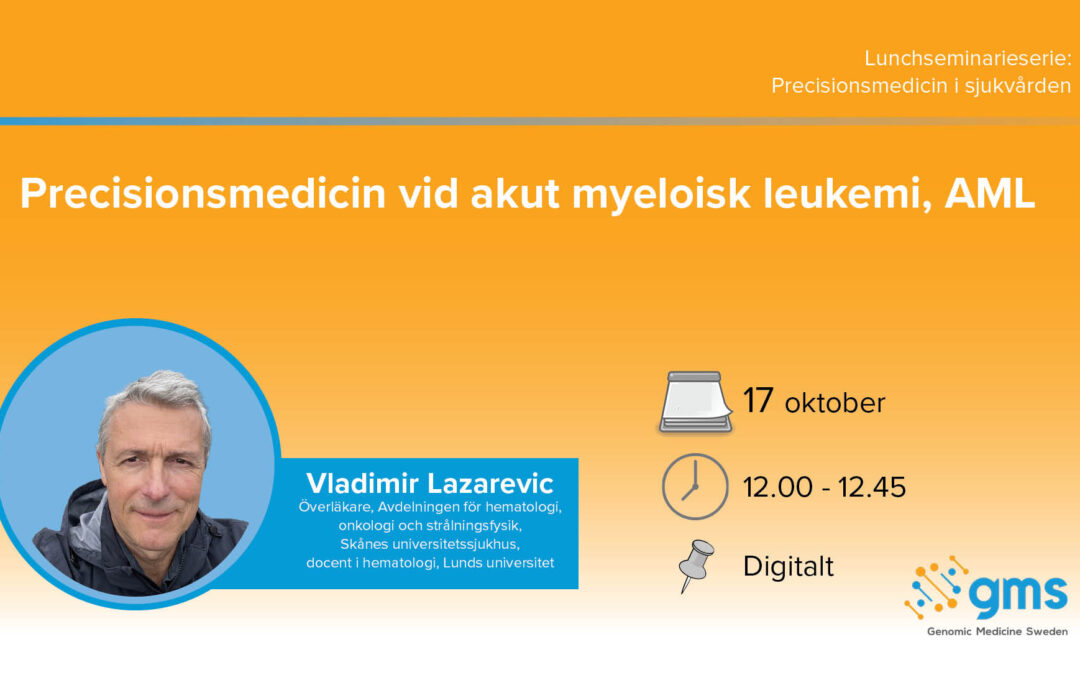 Lunchseminarieserie:
Precisionsmedicin i sjukvården

Precisionsmedicin vid akut myeloisk leukemi, AML

Vladimir Lazarevic
Överläkare, Avdelningen för hematologi, onkologi och strålningsfysik, Skånes universitetssjukhus, docent i hematologi, Lunds universitet

17 oktober

12.00 - 12.45

Digitalt

gms
Genomic Medicine Sweden